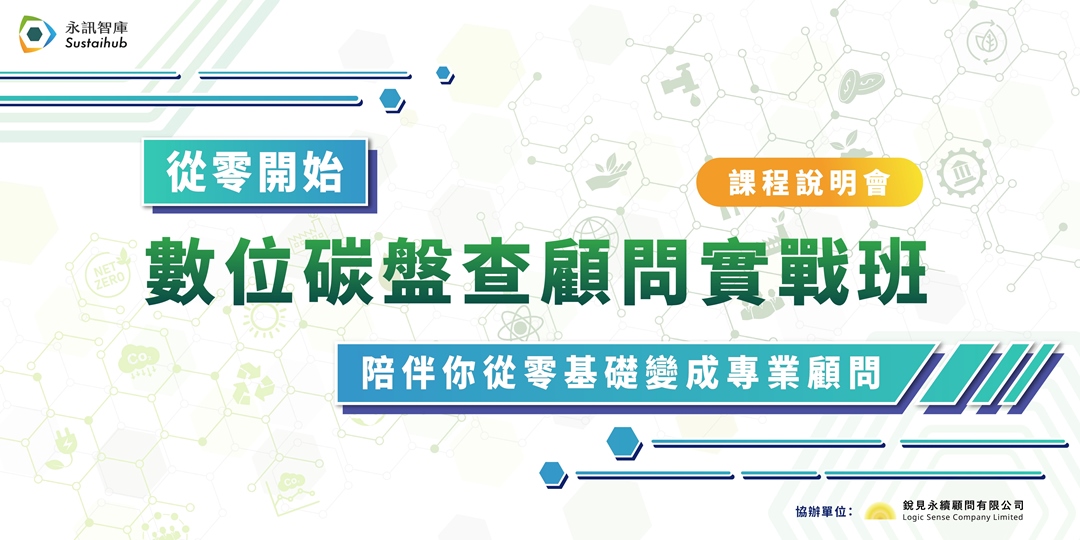 永訊智庫
Sustaihub

從零開始

課程說明會

數位碳盤查顧問實戰班

陪伴你從零基礎變成專業顧問

NET ZERO

$CO_2$

協辦單位：

銳見永續顧問有限公司
Logic Sense Company Limited